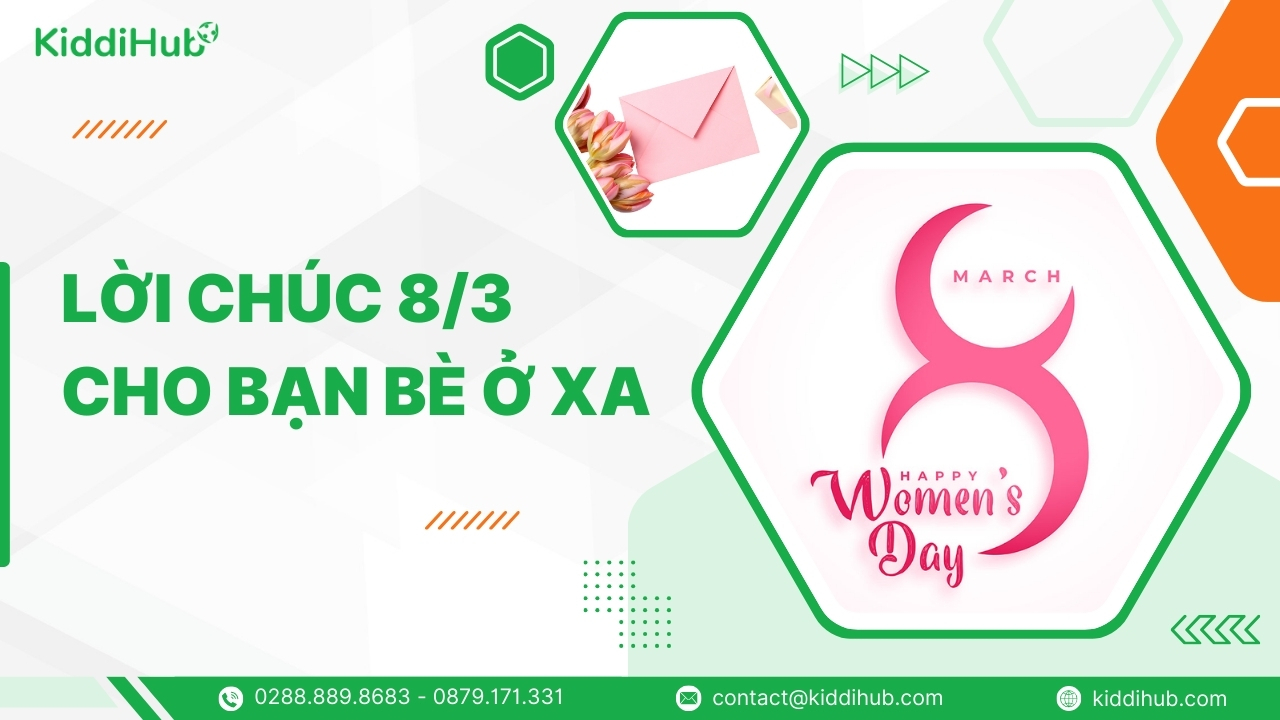 KiddiHub

LỜI CHÚC 8/3
CHO BẠN BÈ Ở XA

MARCH
8
HAPPY
Women's
Day

0288.889.8683 - 0879.171.331
contact@kiddihub.com
kiddihub.com